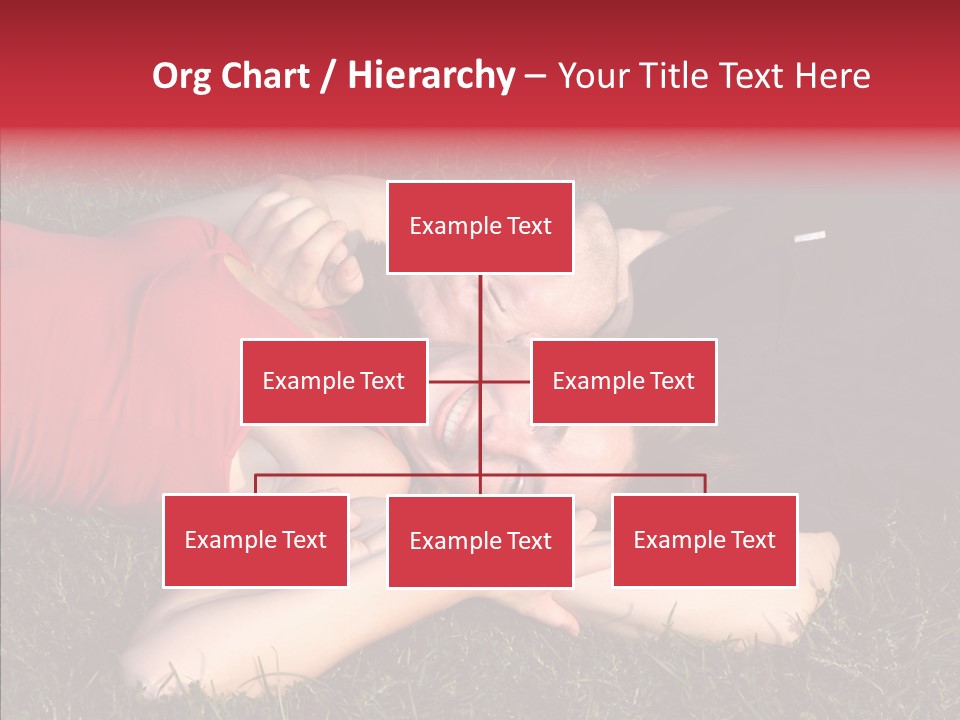 Org Chart / Hierarchy – Your Title Text Here

Example Text

Example Text

Example Text

Example Text

Example Text

Example Text